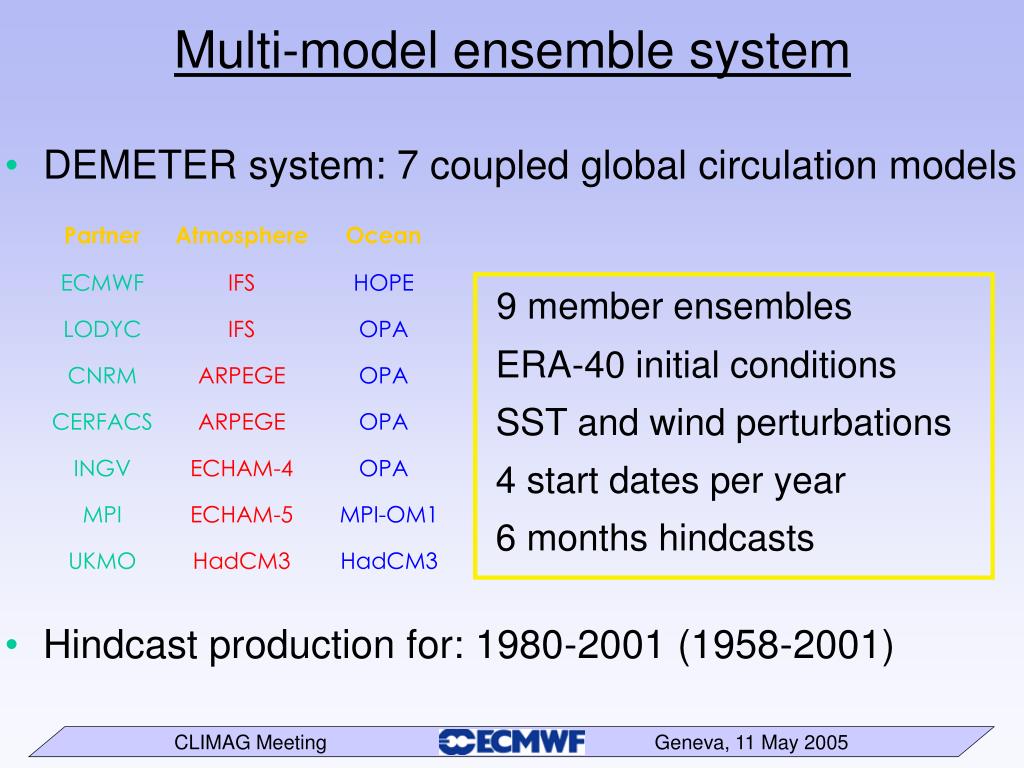 Multi-model ensemble system

• DEMETER system: 7 coupled global circulation models

| Partner | Atmosphere | Ocean |
|---|---|---|
| ECMWF | IFS | HOPE |
| LODYC | IFS | OPA |
| CNRM | ARPEGE | OPA |
| CERFACS | ARPEGE | OPA |
| INGV | ECHAM-4 | OPA |
| MPI | ECHAM-5 | MPI-OM1 |
| UKMO | HadCM3 | HadCM3 |

9 member ensembles
ERA-40 initial conditions
SST and wind perturbations
4 start dates per year
6 months hindcasts

• Hindcast production for: 1980-2001 (1958-2001)

CLIMAG Meeting ECMWF Geneva, 11 May 2005